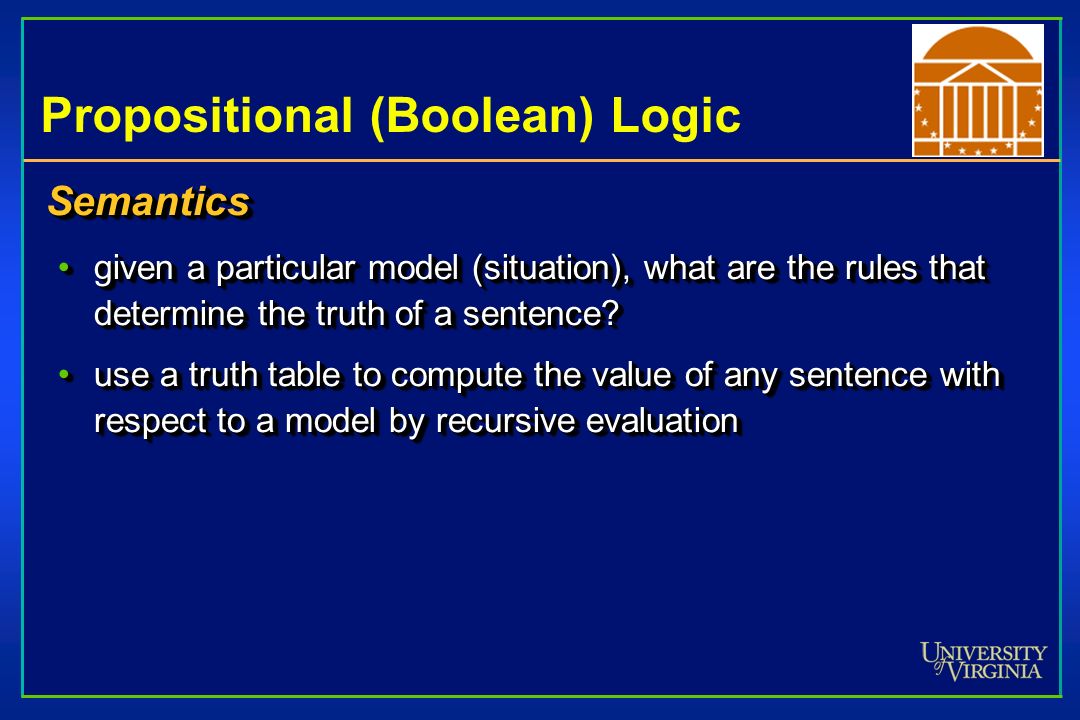 Propositional (Boolean) Logic

Semantics

• given a particular model (situation), what are the rules that determine the truth of a sentence?

• use a truth table to compute the value of any sentence with respect to a model by recursive evaluation

UNIVERSITY of VIRGINIA